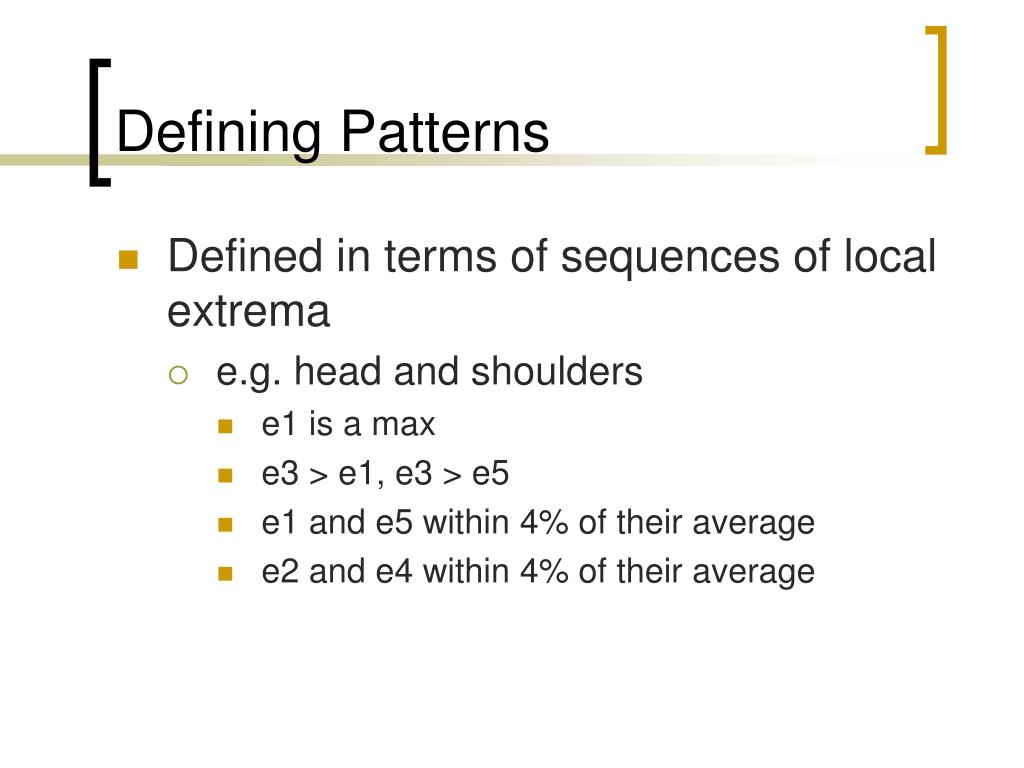 Defining Patterns

Defined in terms of sequences of local extrema

e.g. head and shoulders

e1 is a max

e3 > e1, e3 > e5

e1 and e5 within 4% of their average

e2 and e4 within 4% of their average